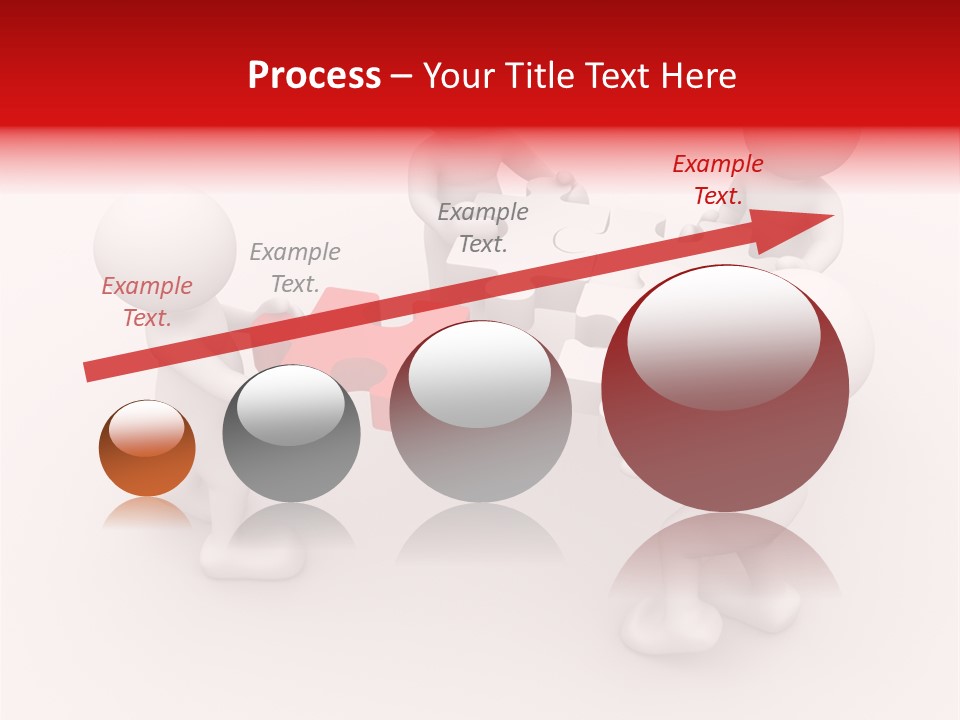 Process – Your Title Text Here

Example Text.

Example Text.

Example Text.

Example Text.